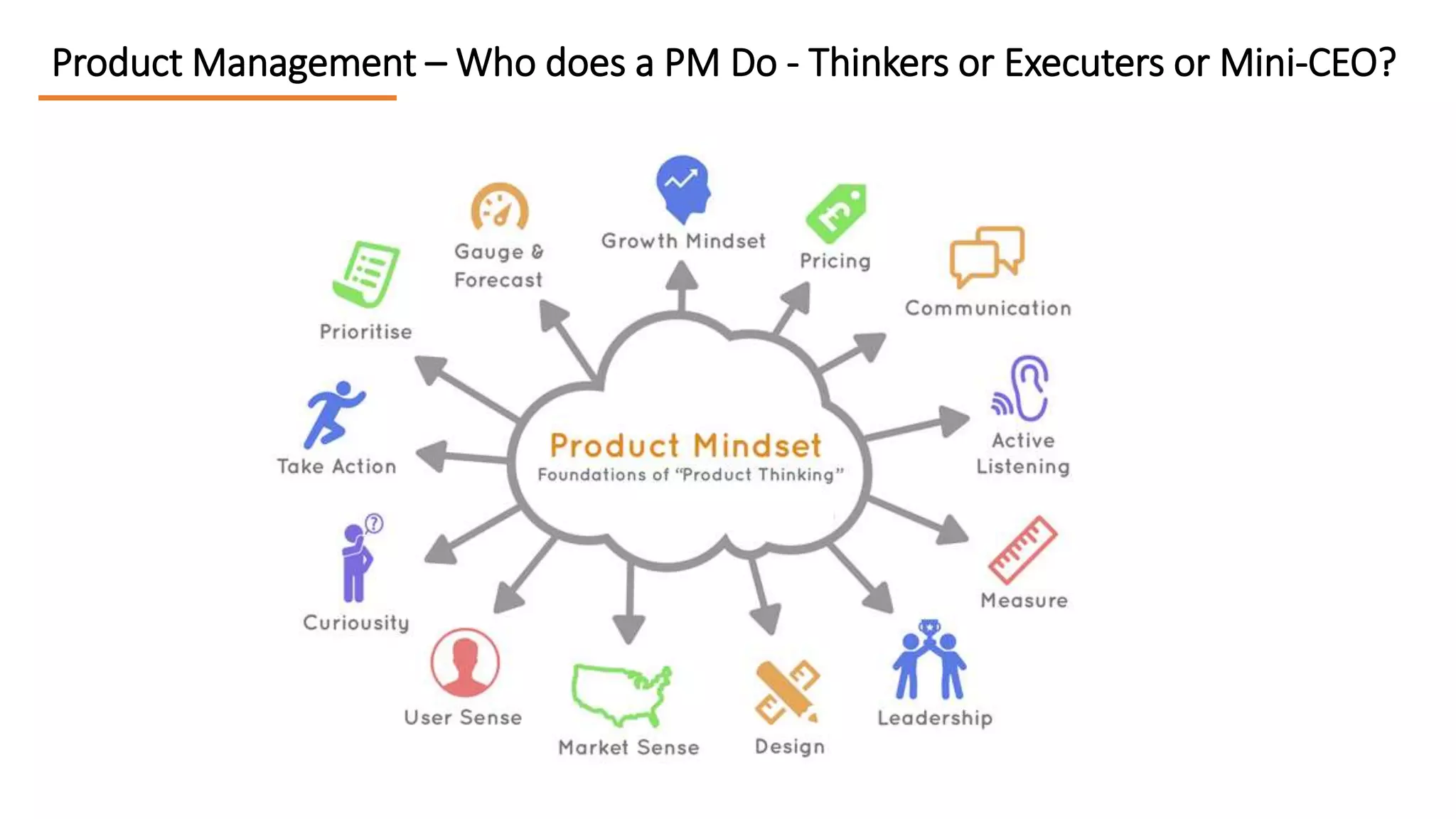 Product Management – Who does a PM Do - Thinkers or Executers or Mini-CEO?

Product Mindset
Foundations of "Product Thinking"

Growth Mindset

Pricing

Communication

Active Listening

Measure

Leadership

Design

Market Sense

User Sense

Curiousity

Take Action

Prioritise

Gauge & Forecast